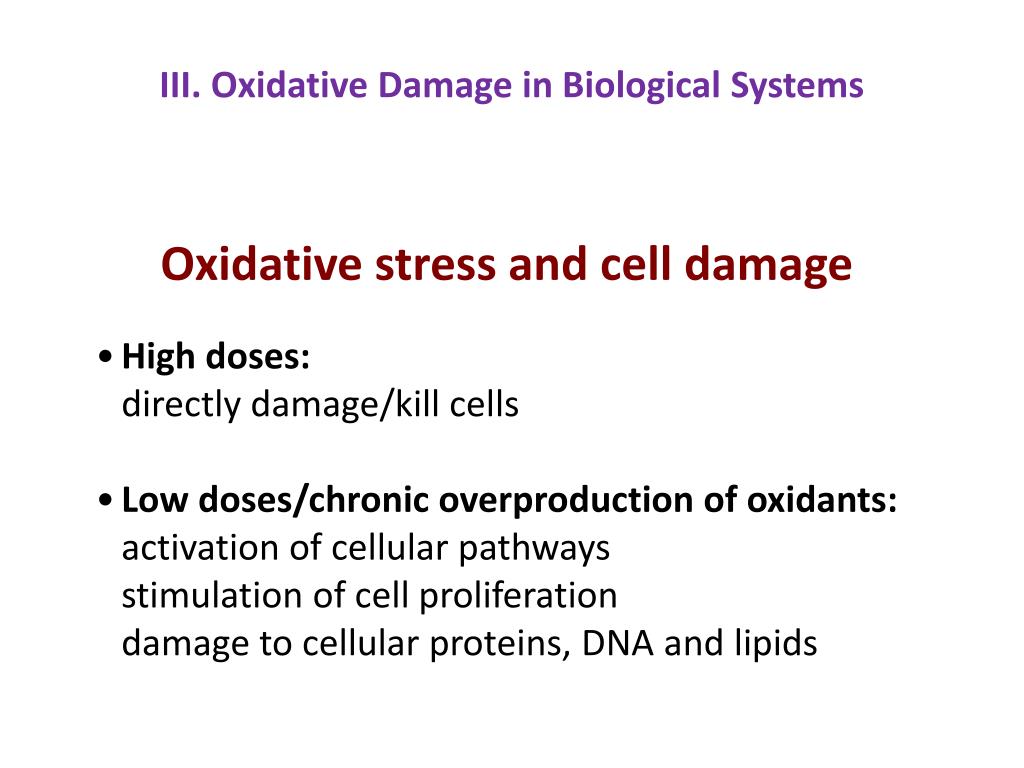 III. Oxidative Damage in Biological Systems

Oxidative stress and cell damage

• High doses:
directly damage/kill cells

• Low doses/chronic overproduction of oxidants:
activation of cellular pathways
stimulation of cell proliferation
damage to cellular proteins, DNA and lipids